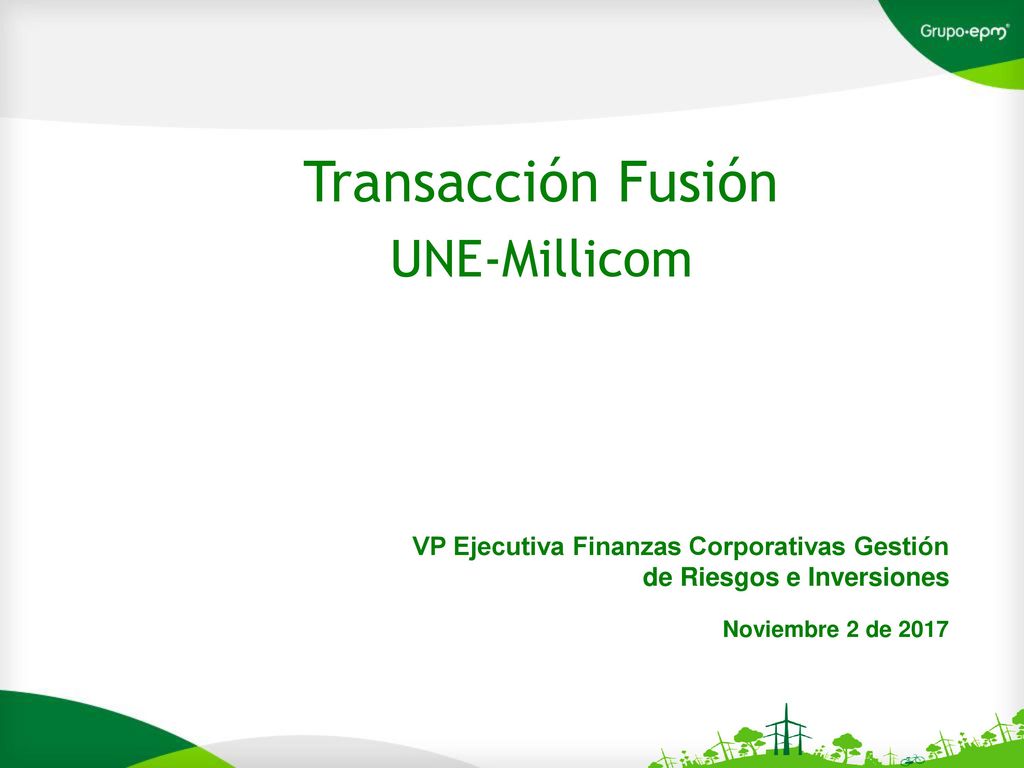 Grupo·epm®

Transacción Fusión
UNE-Millicom

VP Ejecutiva Finanzas Corporativas Gestión de Riesgos e Inversiones

Noviembre 2 de 2017